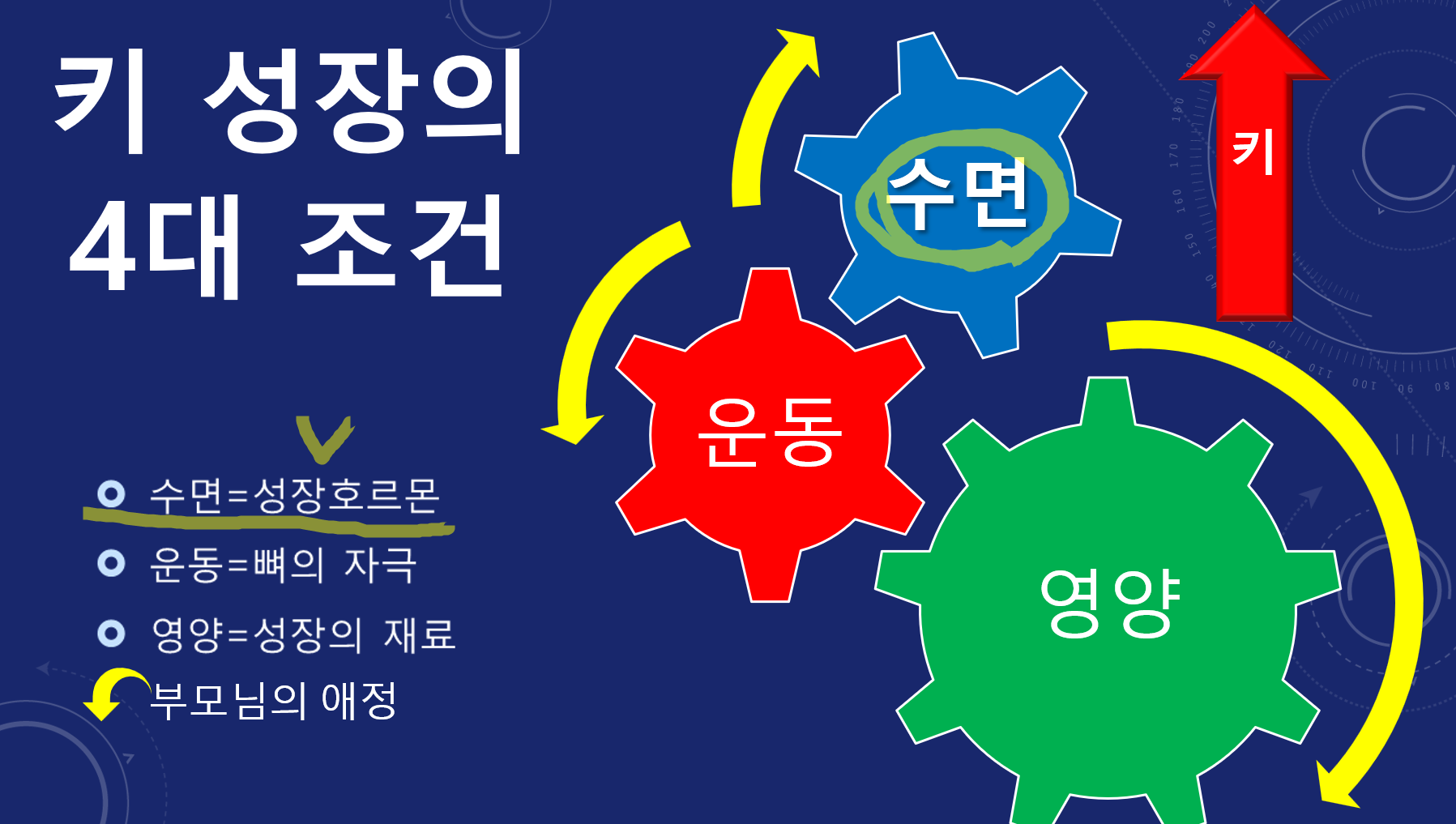 키 성장의 4대 조건

수면=성장호르몬
운동=뼈의 자극
영양=성장의 재료
부모님의 애정

수면
운동
영양
키